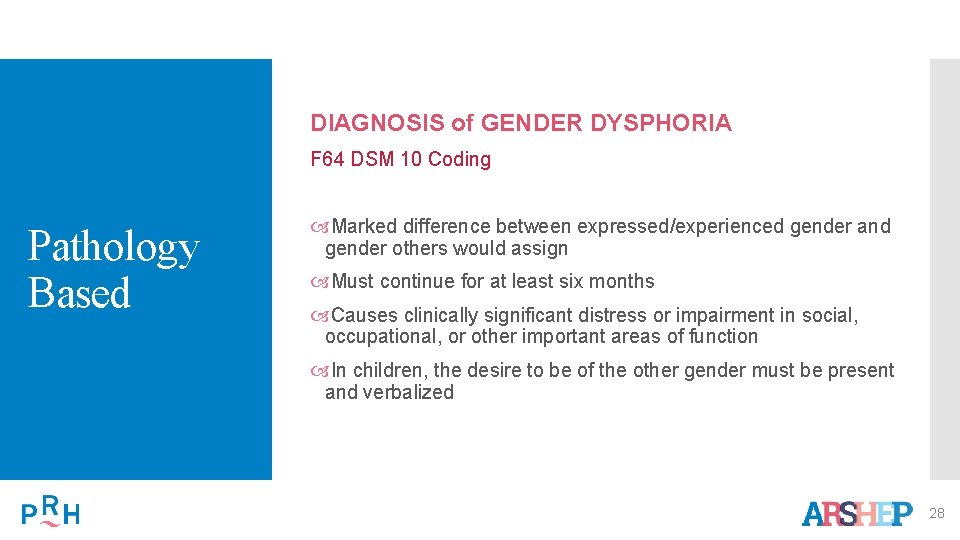 Pathology Based

DIAGNOSIS of GENDER DYSPHORIA

F64 DSM 10 Coding

Marked difference between expressed/experienced gender and gender others would assign

Must continue for at least six months

Causes clinically significant distress or impairment in social, occupational, or other important areas of function

In children, the desire to be of the other gender must be present and verbalized

PRH

ARSHEP

28